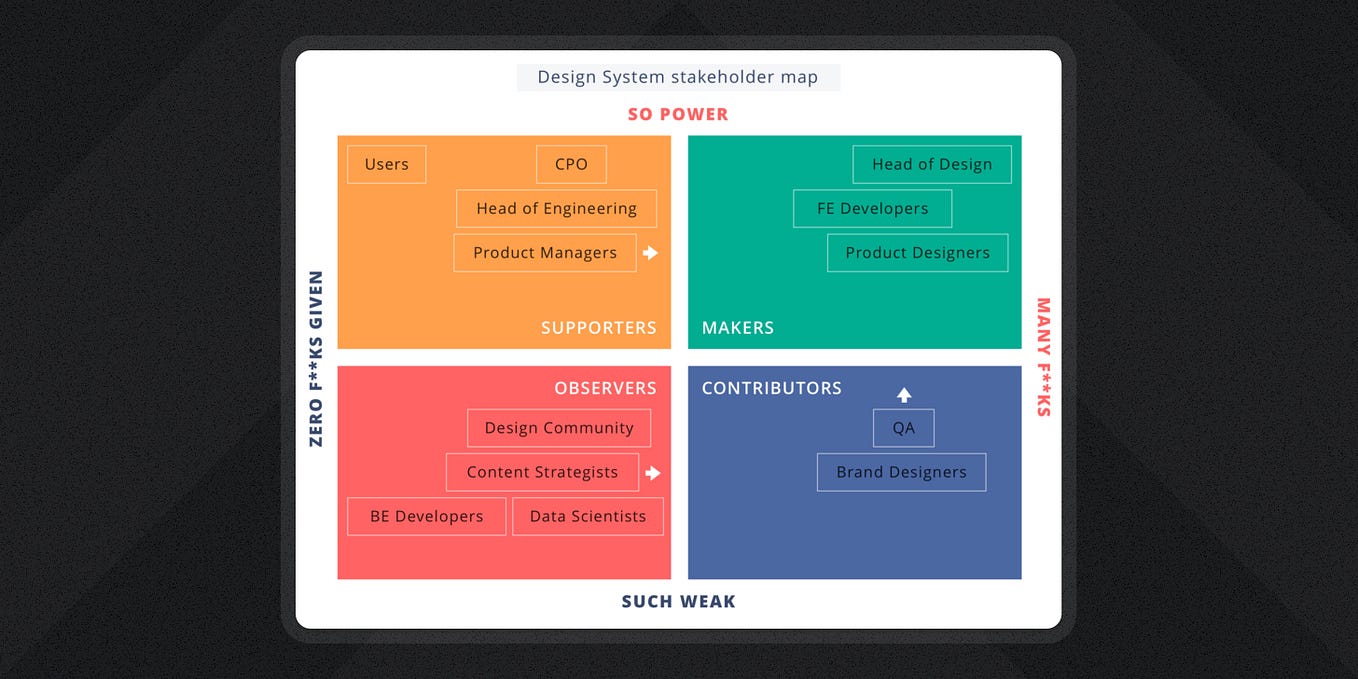 Design System stakeholder map

SO POWER

ZERO F**KS GIVEN

Users

CPO

Head of Engineering

Product Managers

SUPPORTERS

Head of Design

FE Developers

Product Designers

MAKERS

MANY F**KS

OBSERVERS

Design Community

Content Strategists

BE Developers

Data Scientists

CONTRIBUTORS

QA

Brand Designers

SUCH WEAK